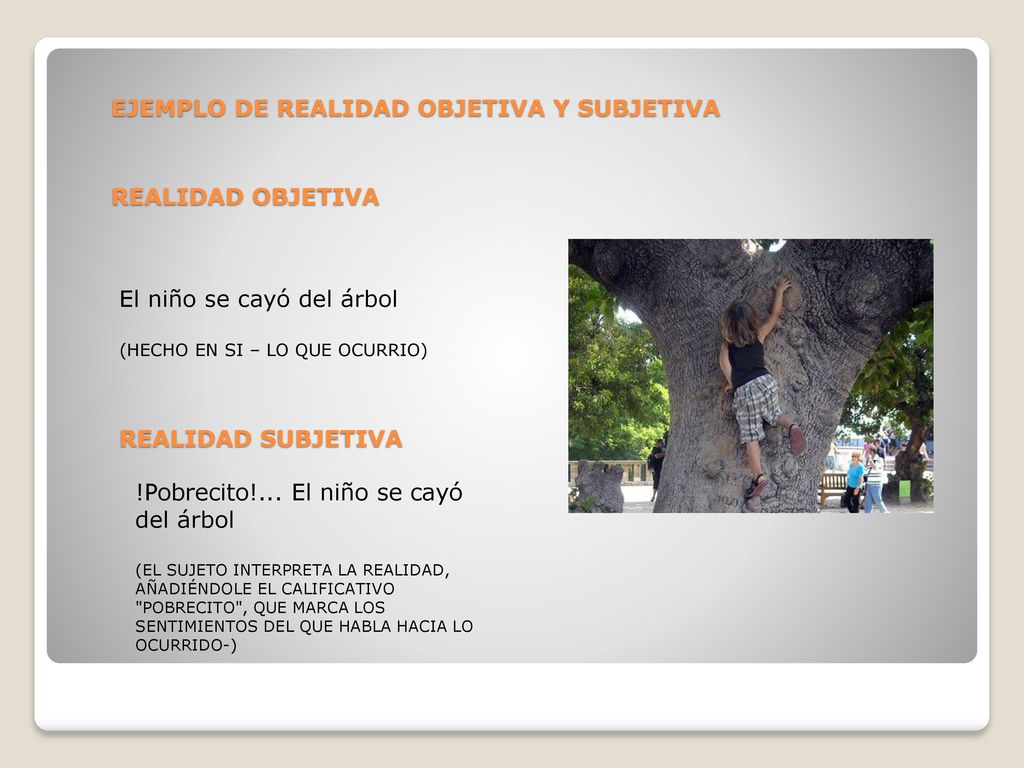 EJEMPLO DE REALIDAD OBJETIVA Y SUBJETIVA

REALIDAD OBJETIVA

El niño se cayó del árbol

(HECHO EN SI – LO QUE OCURRIO)

REALIDAD SUBJETIVA

!Pobrecito!... El niño se cayó del árbol

(EL SUJETO INTERPRETA LA REALIDAD, AÑADIÉNDOLE EL CALIFICATIVO "POBRECITO", QUE MARCA LOS SENTIMIENTOS DEL QUE HABLA HACIA LO OCURRIDO-)